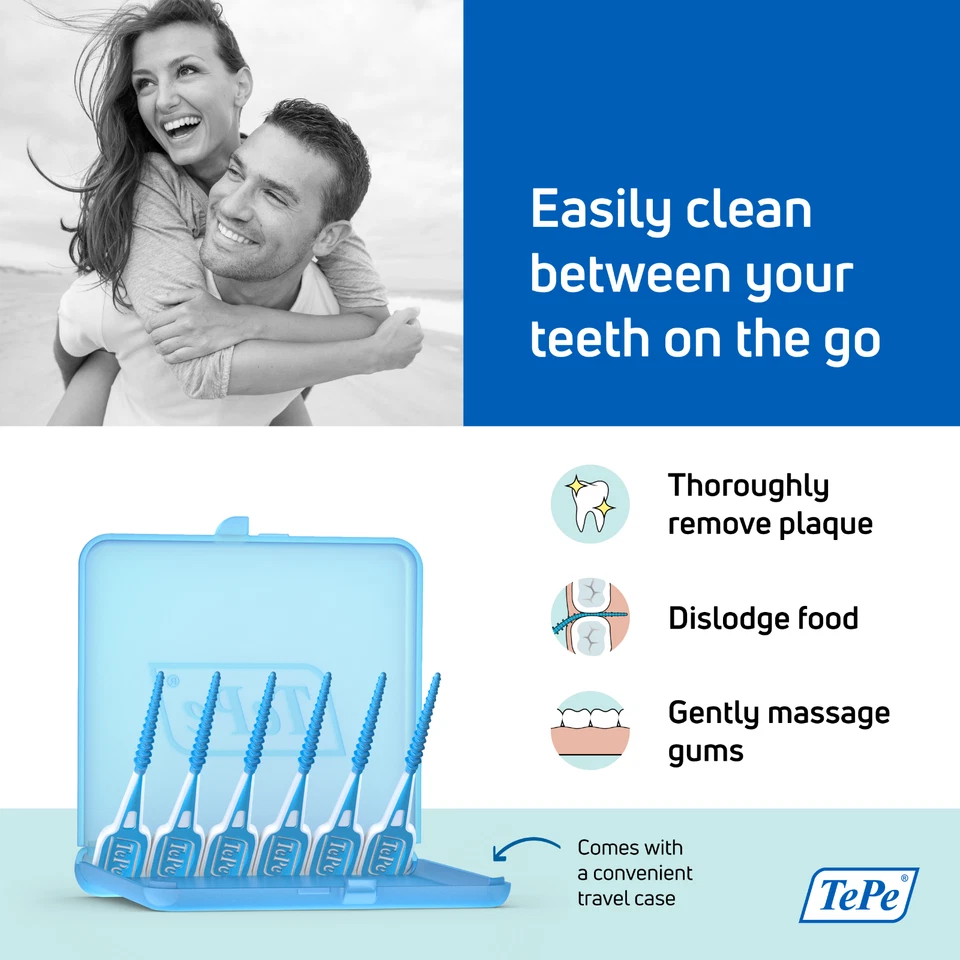 Easily clean between your teeth on the go

Thoroughly remove plaque

Dislodge food

Gently massage gums

TePe TePe TePe TePe TePe TePe

TePe

Comes with a convenient travel case

TePe®